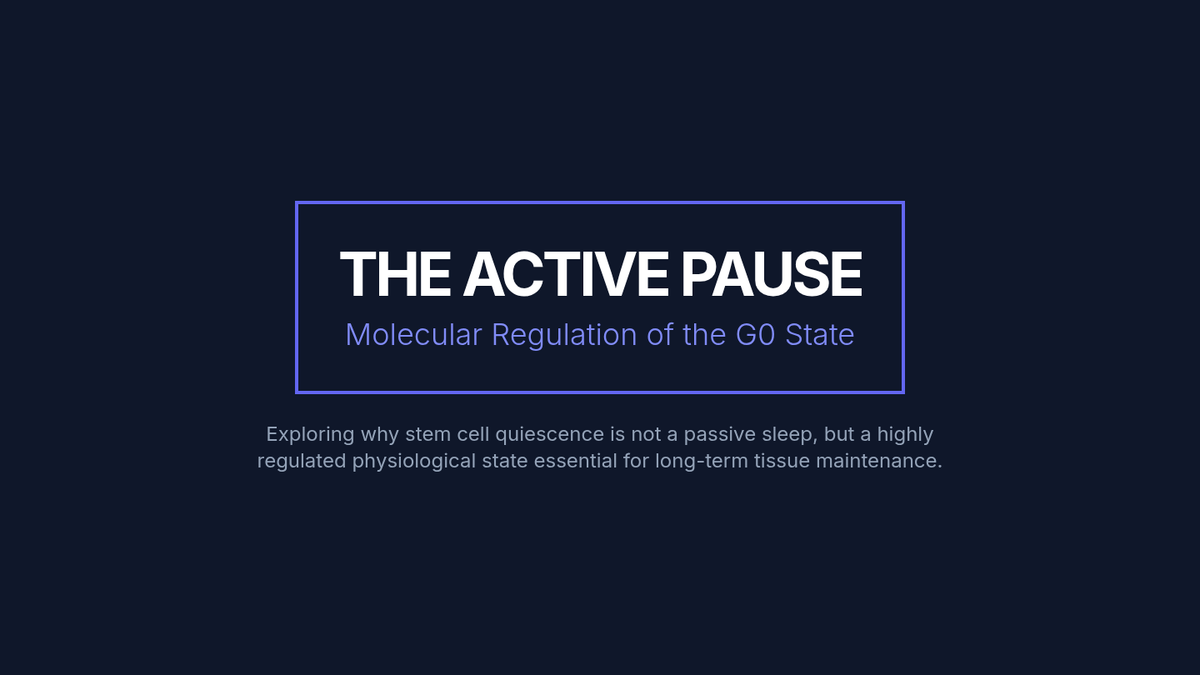 THE ACTIVE PAUSE
Molecular Regulation of the G0 State

Exploring why stem cell quiescence is not a passive sleep, but a highly regulated physiological state essential for long-term tissue maintenance.